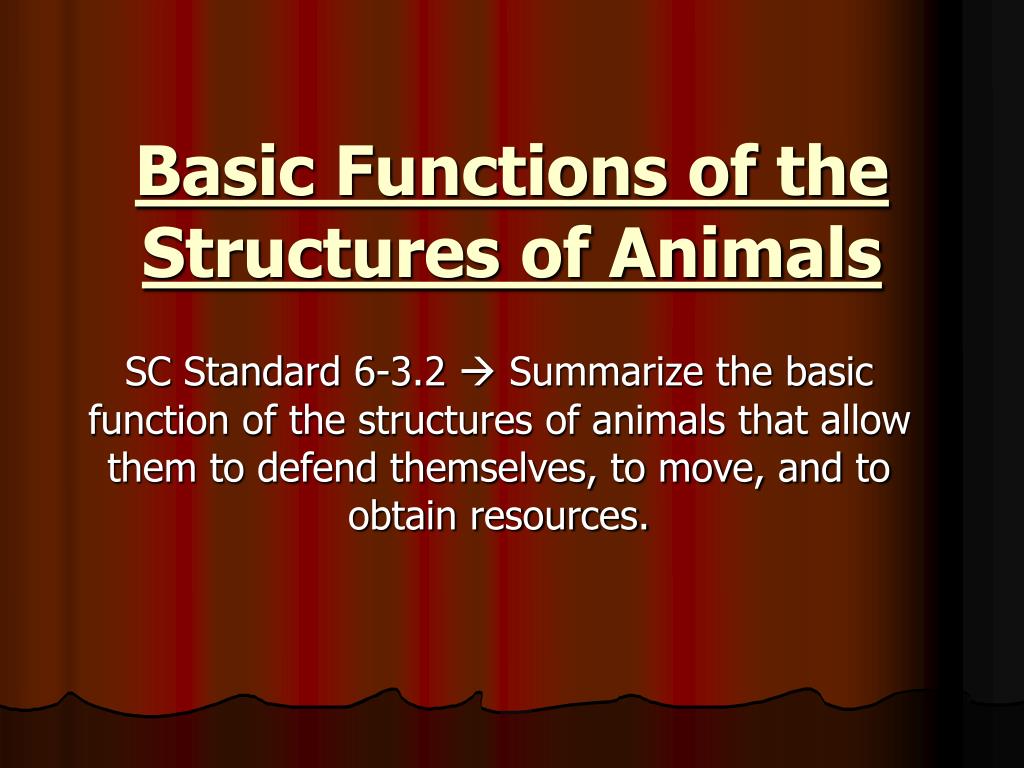 Basic Functions of the Structures of Animals

SC Standard 6-3.2 → Summarize the basic function of the structures of animals that allow them to defend themselves, to move, and to obtain resources.